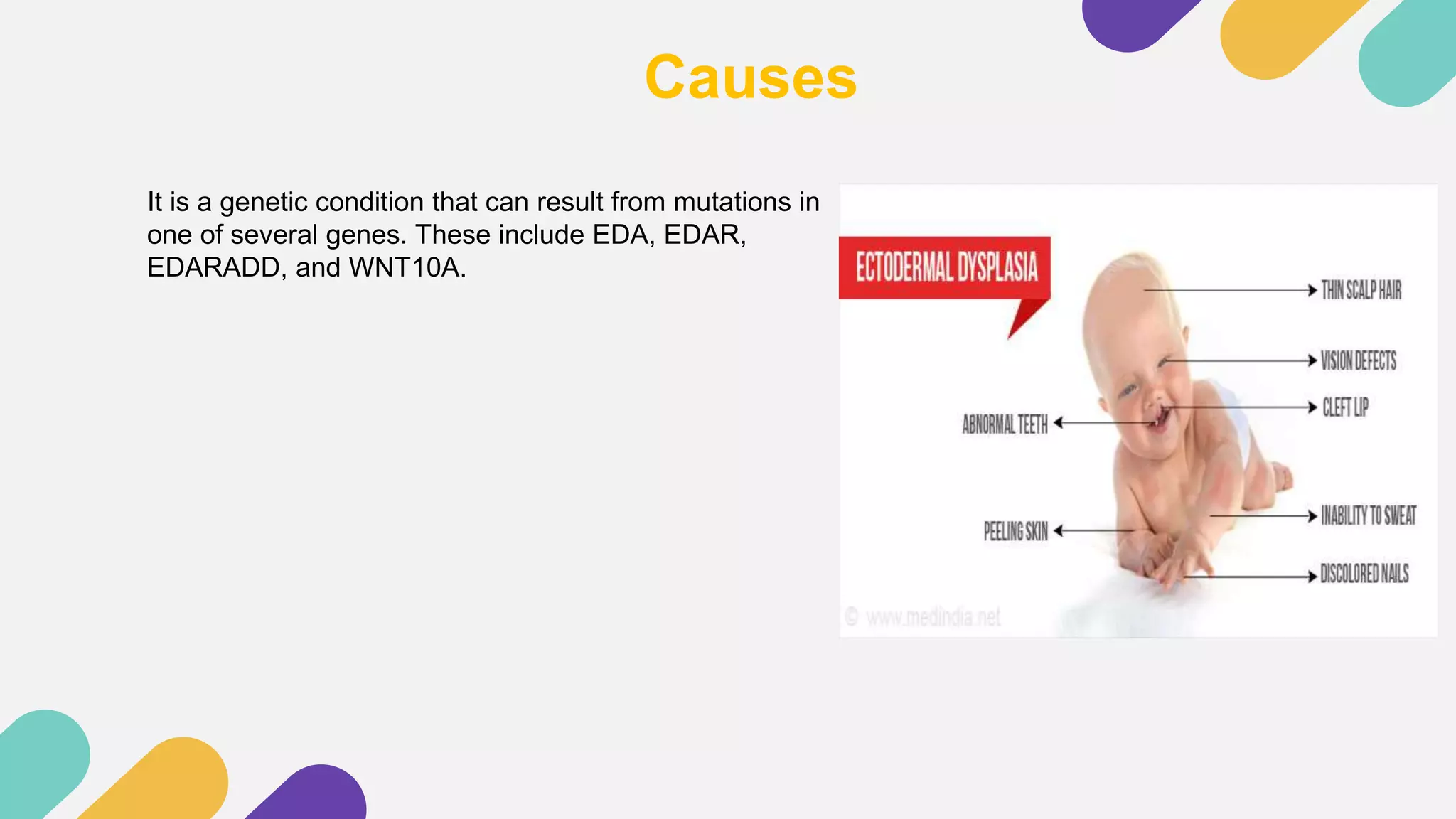 Causes

It is a genetic condition that can result from mutations in one of several genes. These include EDA, EDAR, EDARADD, and WNT10A.

ECTODERMAL DYSPLASIA

THIN SCALP HAIR

VISION DEFECTS

CLEFT LIP

ABNORMAL TEETH

INABILITY TO SWEAT

PEELING SKIN

DISCOLORED NAILS

© www.medindia.net